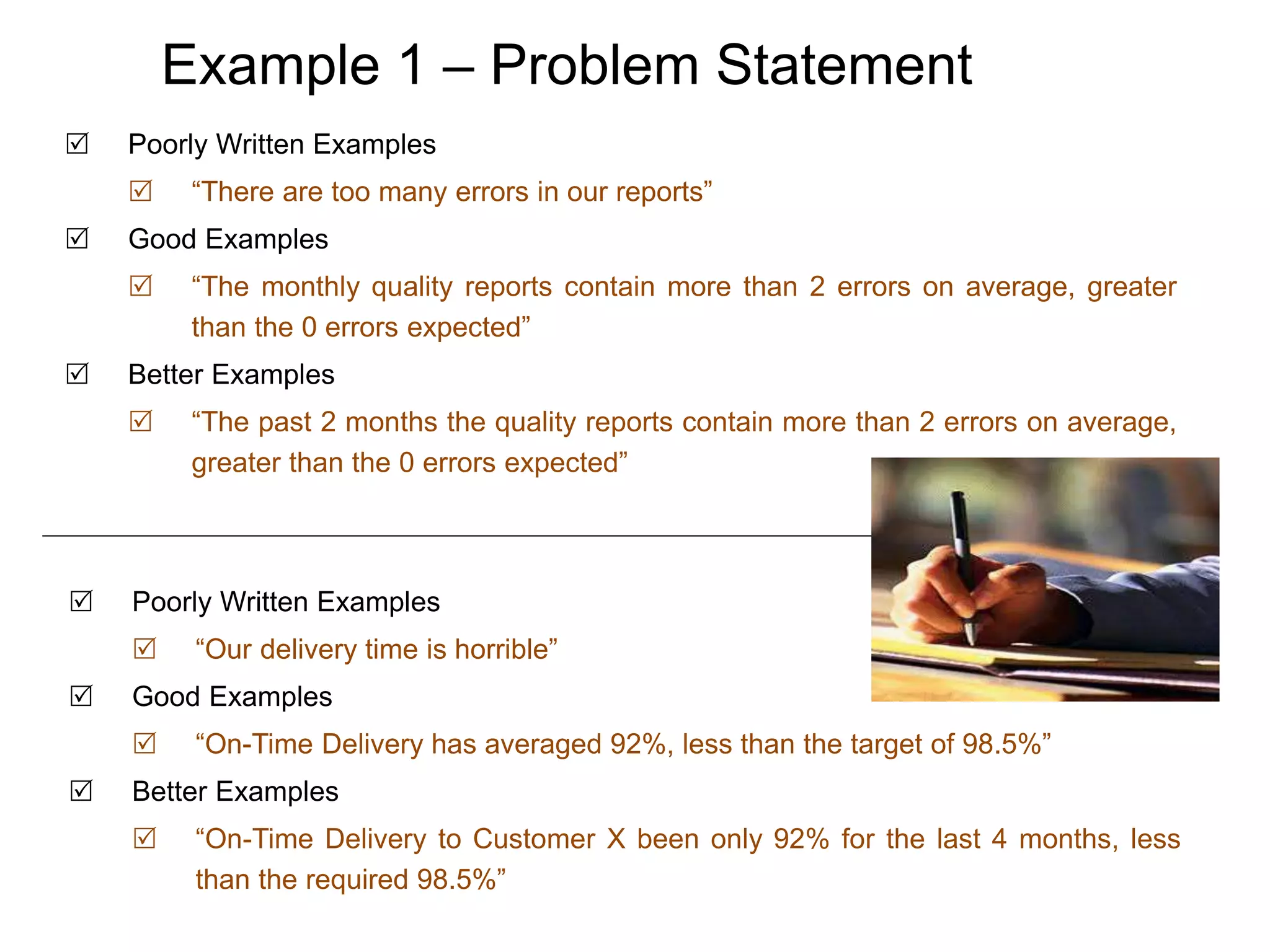 Example 1 – Problem Statement

☑ Poorly Written Examples

☑ “There are too many errors in our reports”

☑ Good Examples

☑ “The monthly quality reports contain more than 2 errors on average, greater than the 0 errors expected”

☑ Better Examples

☑ “The past 2 months the quality reports contain more than 2 errors on average, greater than the 0 errors expected”

☑ Poorly Written Examples

☑ “Our delivery time is horrible”

☑ Good Examples

☑ “On-Time Delivery has averaged 92%, less than the target of 98.5%”

☑ Better Examples

☑ “On-Time Delivery to Customer X been only 92% for the last 4 months, less than the required 98.5%”